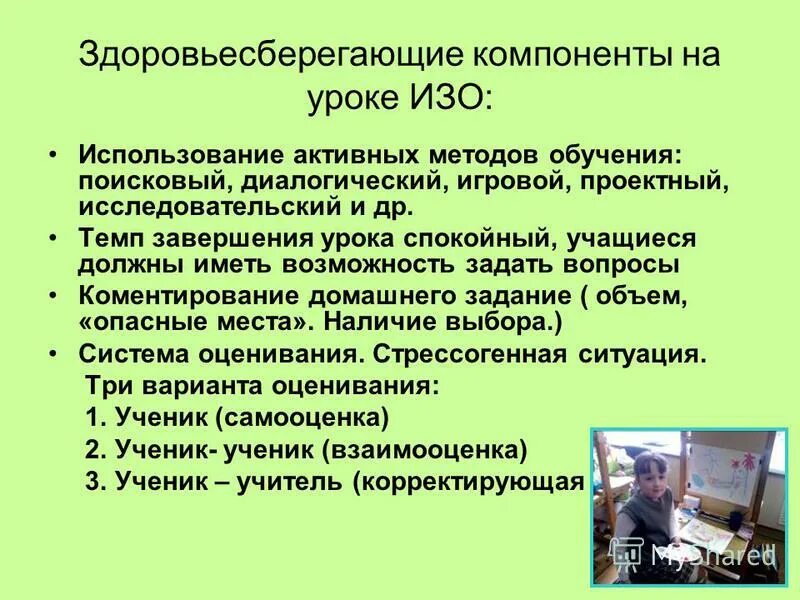 Здоровьесберегающие компоненты на уроке ИЗО:

• Использование активных методов обучения: поисковый, диалогический, игровой, проектный, исследовательский и др.
• Темп завершения урока спокойный, учащиеся должны иметь возможность задать вопросы
• Коментирование домашнего задание ( объем, «опасные места». Наличие выбора.)
• Система оценивания. Стрессогенная ситуация.
Три варианта оценивания:
1. Ученик (самооценка)
2. Ученик- ученик (взаимооценка)
3. Ученик – учитель (корректирующая

MyShared